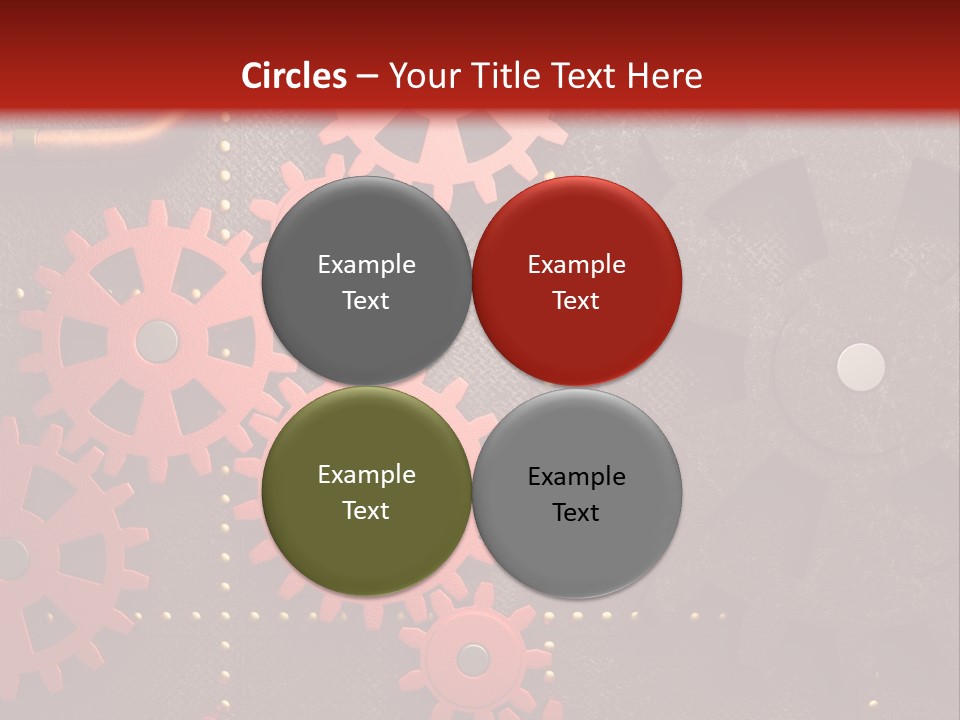 Circles – Your Title Text Here

Example Text

Example Text

Example Text

Example Text